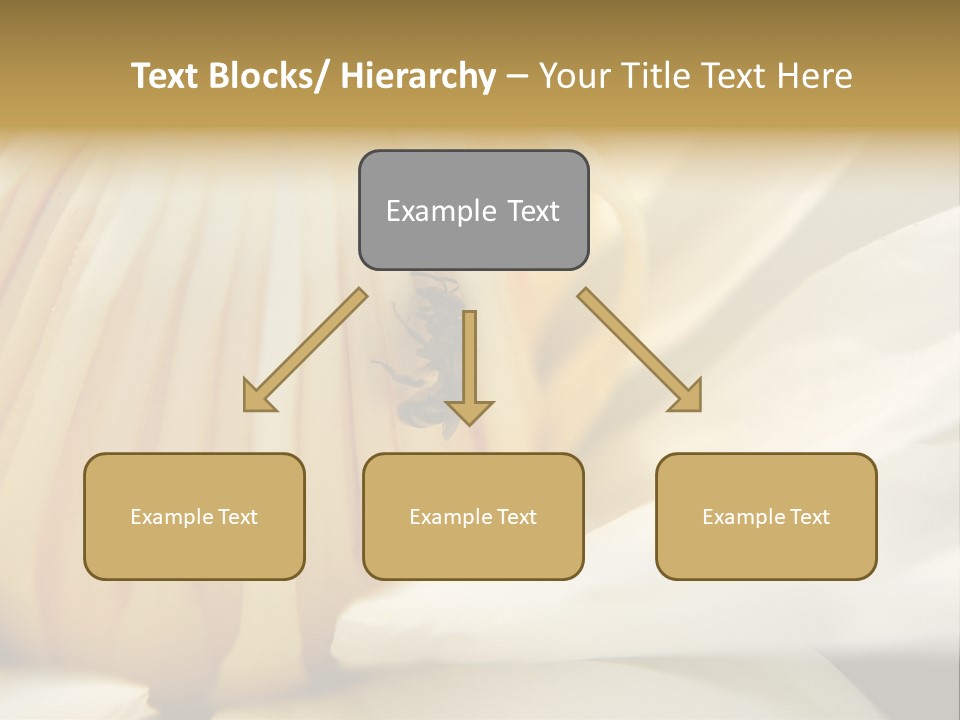 Text Blocks/ Hierarchy – Your Title Text Here

Example Text

Example Text

Example Text

Example Text